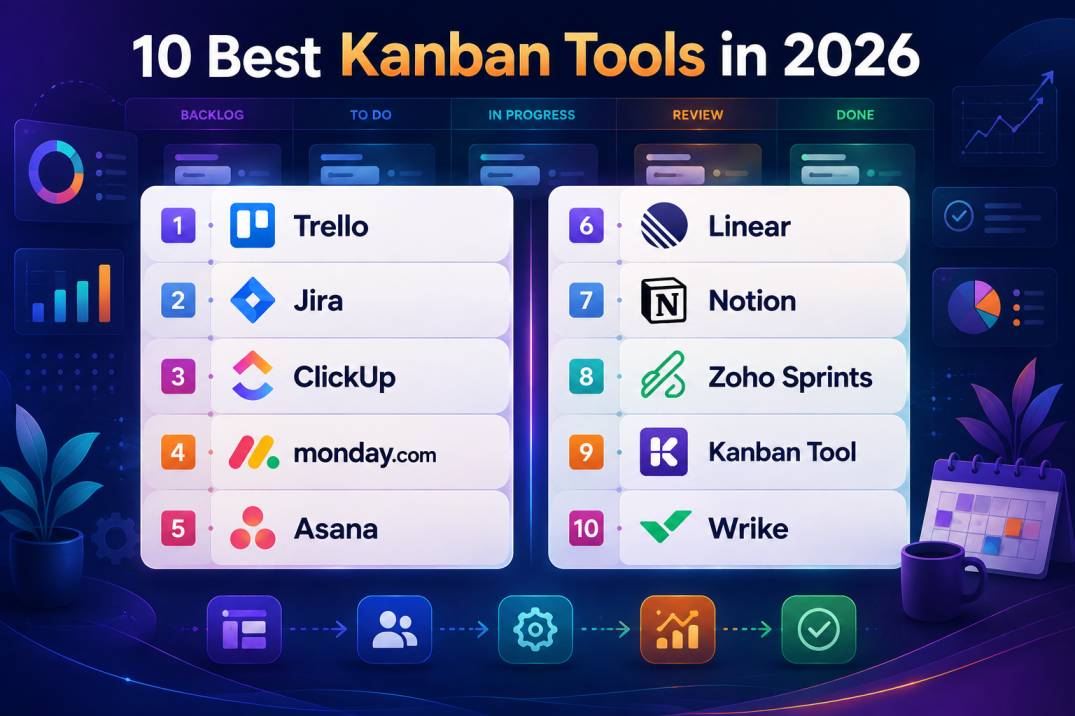 10 Best Kanban Tools in 2026

BACKLOG
TO DO
IN PROGRESS
REVIEW
DONE

1 Trello
2 Jira
3 ClickUp
4 monday.com
5 Asana

6 Linear
7 N Notion
8 Zoho Sprints
9 K Kanban Tool
10 Wrike